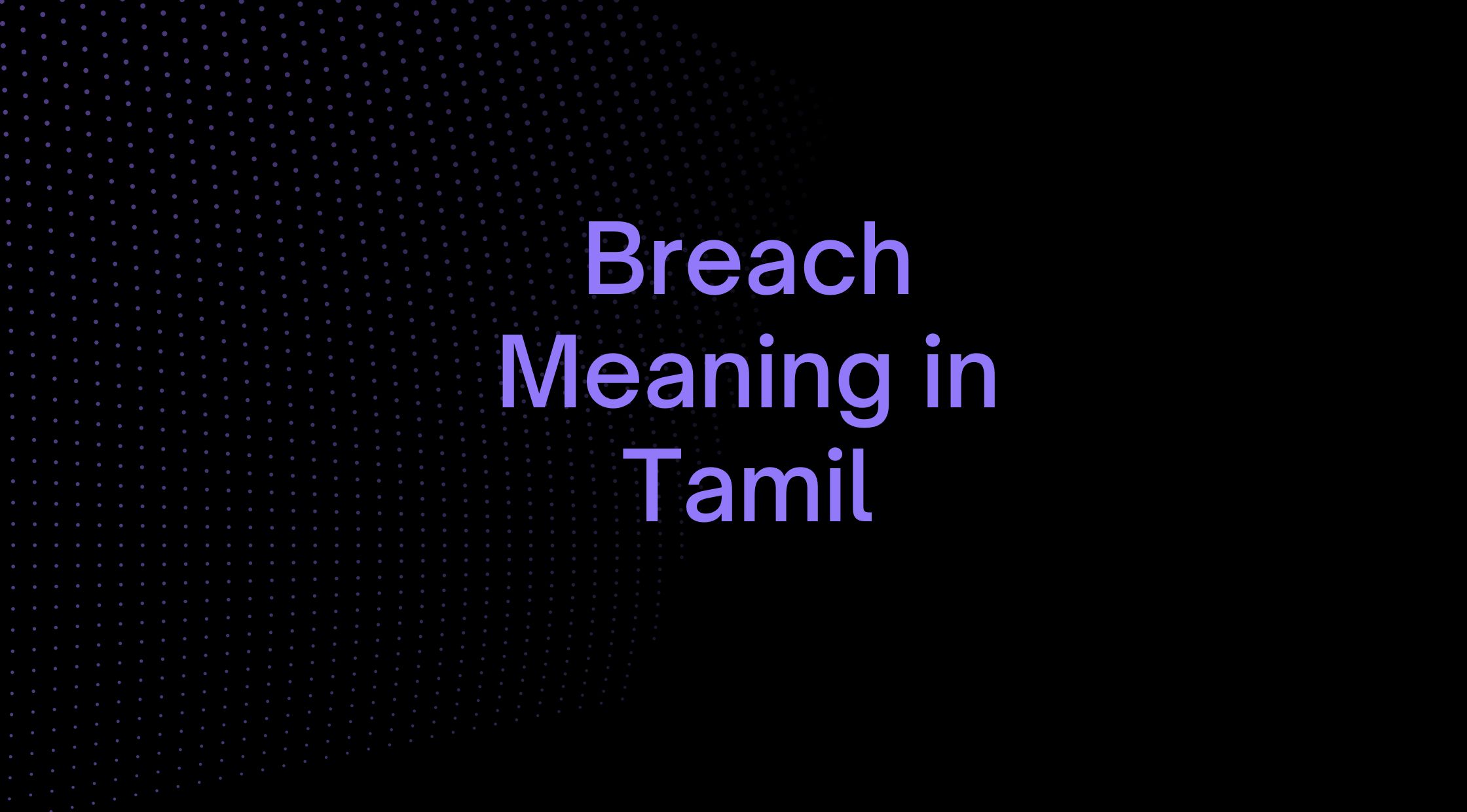 Breach Meaning in Tamil